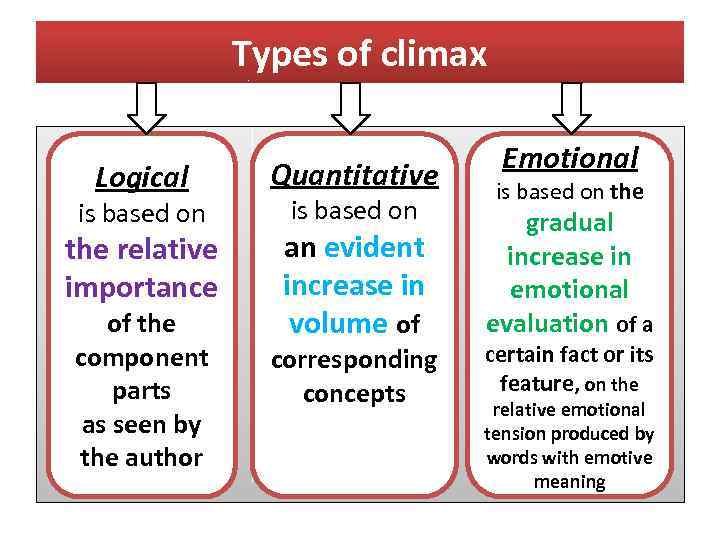 Types of climax

Logical
is based on the relative importance of the component parts as seen by the author

Quantitative
is based on an evident increase in volume of corresponding concepts

Emotional
is based on the gradual increase in emotional evaluation of a certain fact or its feature, on the relative emotional tension produced by words with emotive meaning